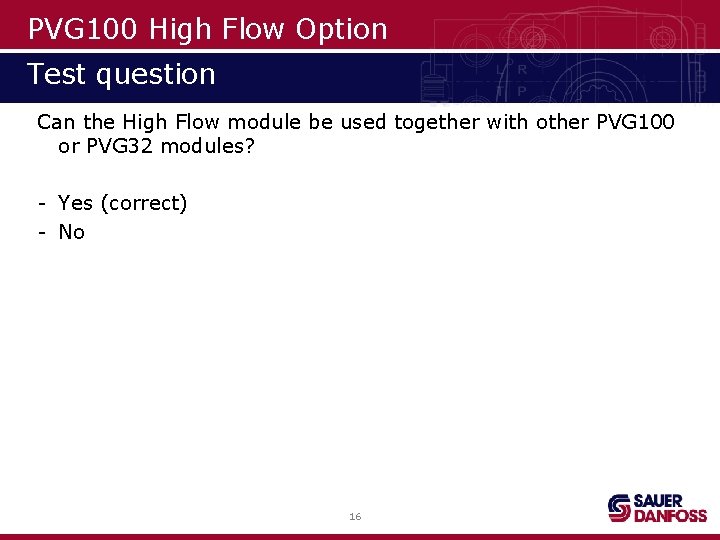 PVG100 High Flow Option

Test question

Can the High Flow module be used together with other PVG100 or PVG32 modules?

- Yes (correct)
- No

16

SAUER DANFOSS